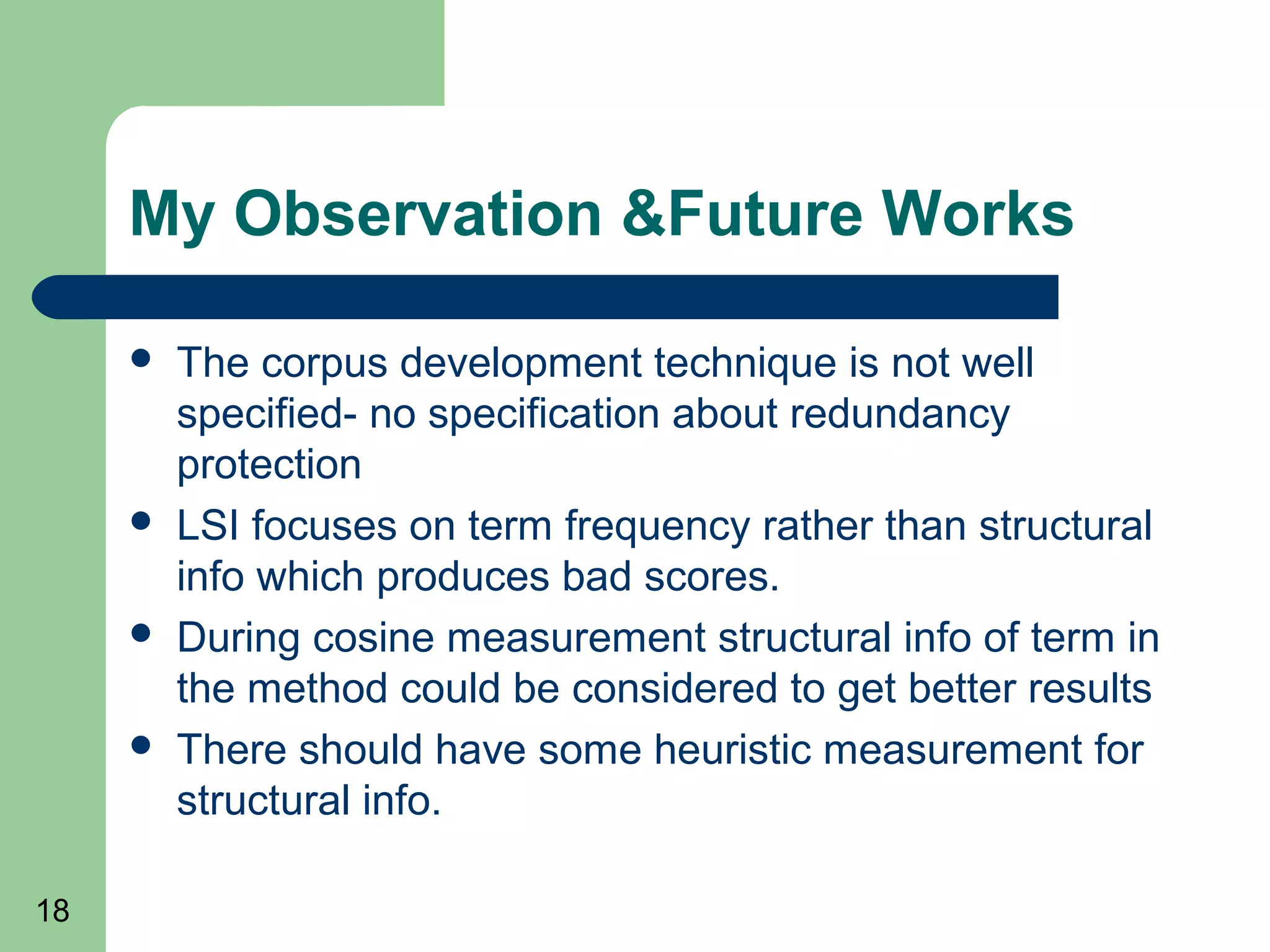 My Observation &Future Works

- The corpus development technique is not well specified- no specification about redundancy protection
- LSI focuses on term frequency rather than structural info which produces bad scores.
- During cosine measurement structural info of term in the method could be considered to get better results
- There should have some heuristic measurement for structural info.

18